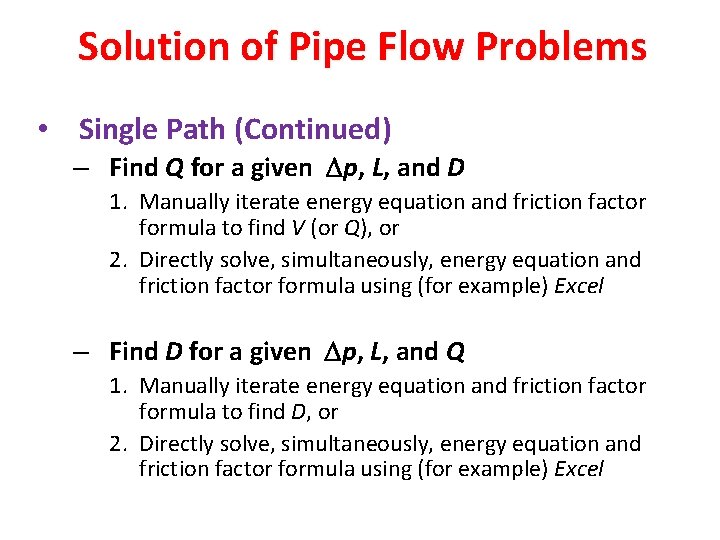 Solution of Pipe Flow Problems

• Single Path (Continued)

– Find $Q$ for a given $\Delta p$, $L$, and $D$

1. Manually iterate energy equation and friction factor formula to find $V$ (or $Q$), or

2. Directly solve, simultaneously, energy equation and friction factor formula using (for example) Excel

– Find $D$ for a given $\Delta p$, $L$, and $Q$

1. Manually iterate energy equation and friction factor formula to find $D$, or

2. Directly solve, simultaneously, energy equation and friction factor formula using (for example) Excel